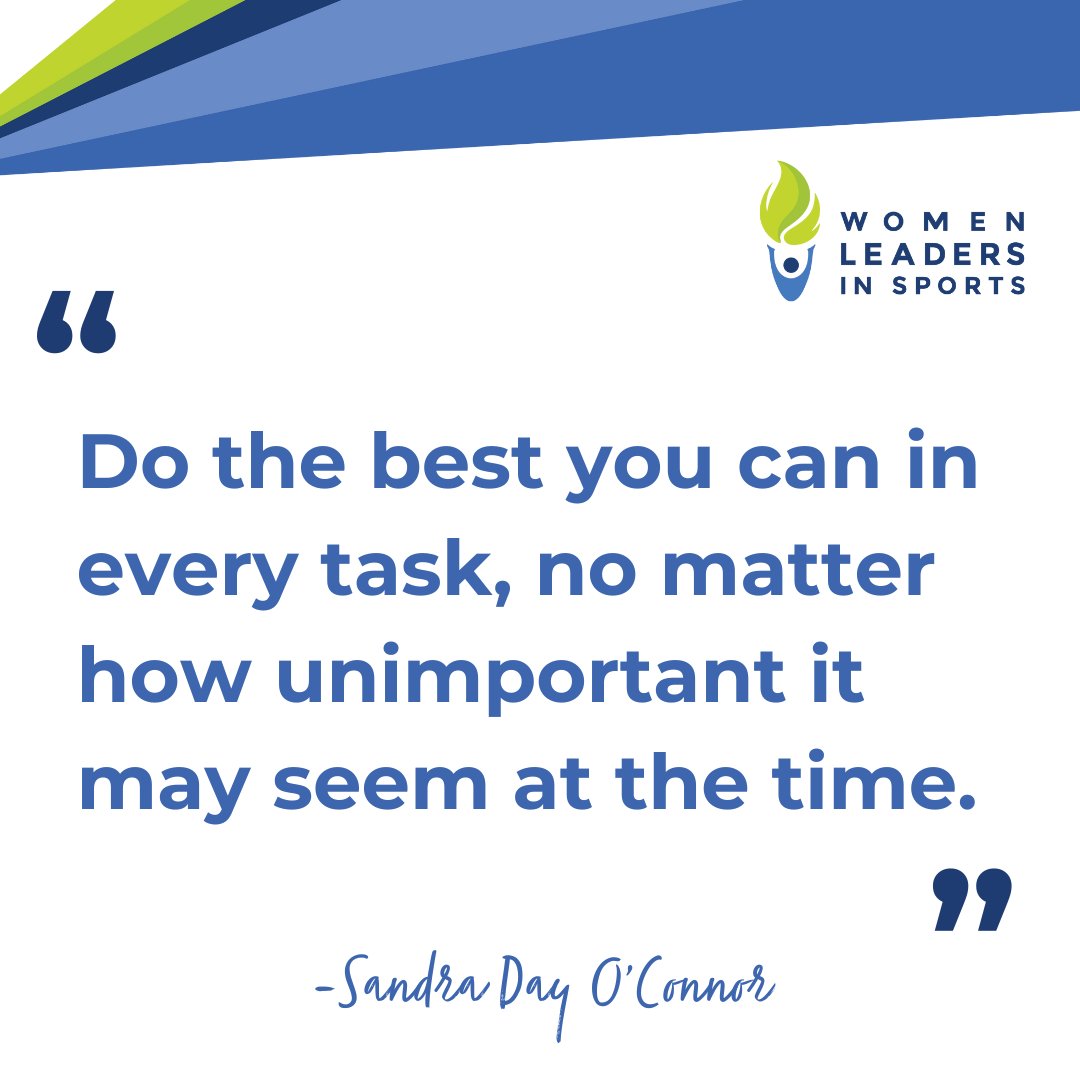 WOMEN LEADERS IN SPORTS

“

Do the best you can in every task, no matter how unimportant it may seem at the time.

”

-Sandra Day O'Connor